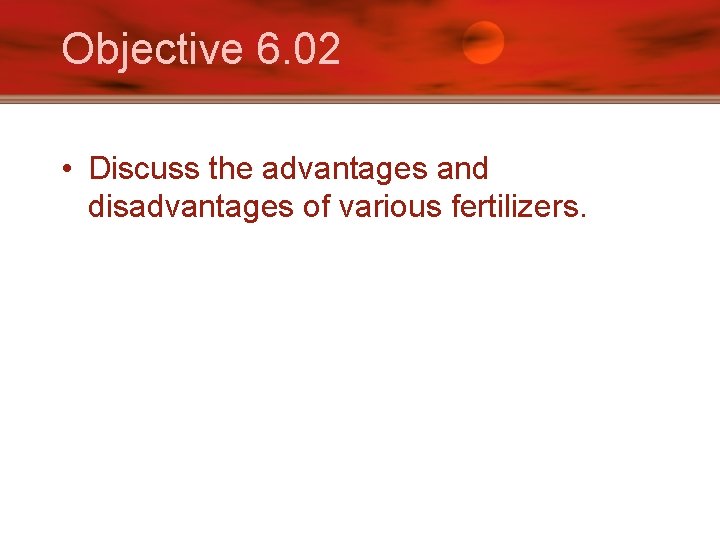 Objective 6.02

• Discuss the advantages and disadvantages of various fertilizers.